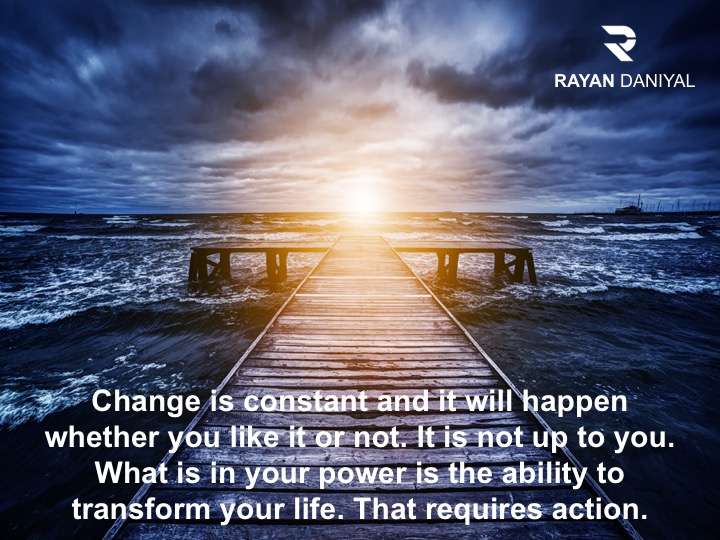 RAYAN DANIYAL

Change is constant and it will happen whether you like it or not. It is not up to you. What is in your power is the ability to transform your life. That requires action.